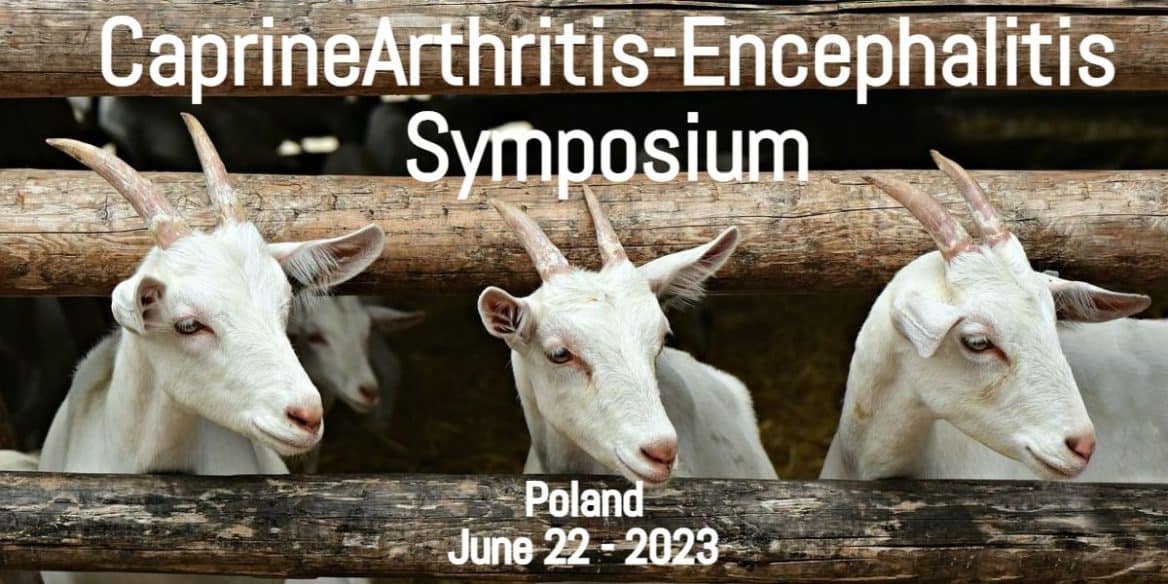 CaprineArthritis-Encephalitis Symposium

Poland
June 22 - 2023